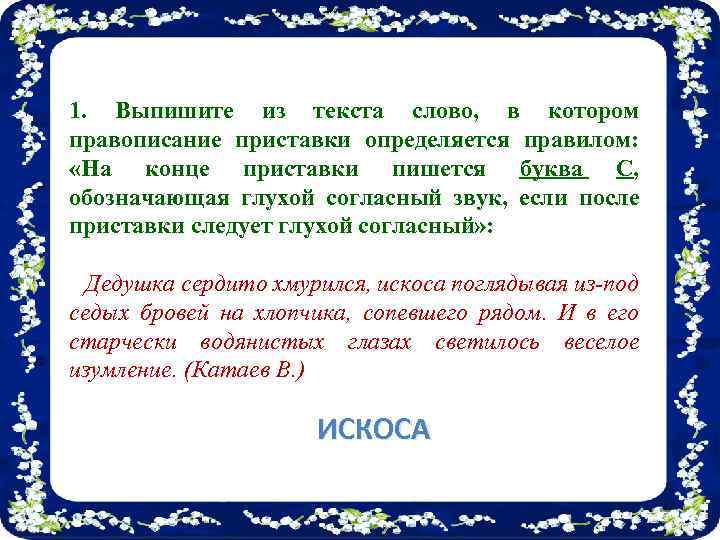 1. Выпишите из текста слово, в котором правописание приставки определяется правилом: «На конце приставки пишется буква С, обозначающая глухой согласный звук, если после приставки следует глухой согласный»:

Дедушка сердито хмурился, искоса поглядывая из-под седых бровей на хлопчика, сопевшего рядом. И в его старчески водянистых глазах светилось веселое изумление. (Катаев В.)

ИСКОСА